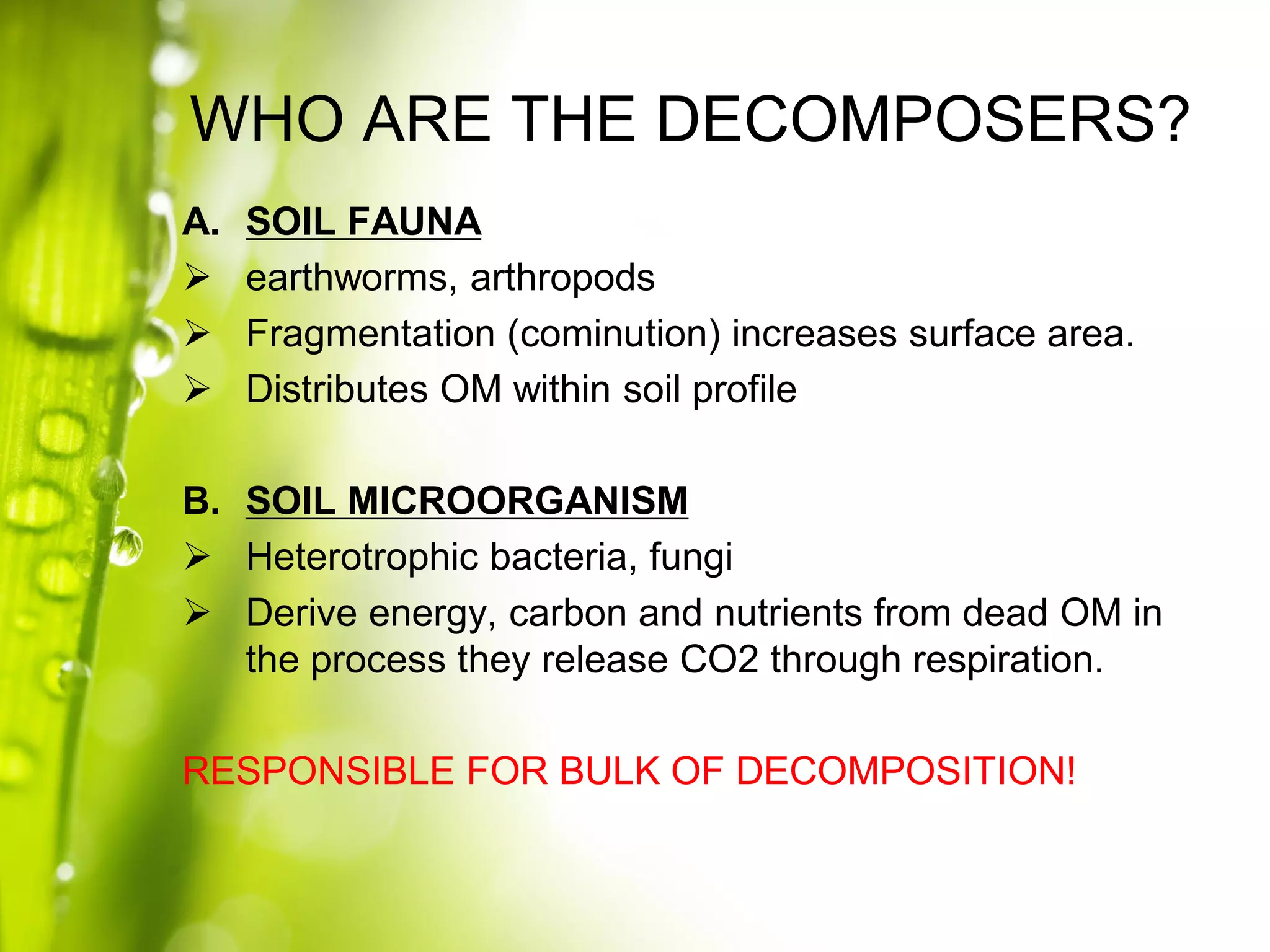 WHO ARE THE DECOMPOSERS?

A. SOIL FAUNA

➢ earthworms, arthropods

➢ Fragmentation (cominution) increases surface area.

➢ Distributes OM within soil profile

B. SOIL MICROORGANISM

➢ Heterotrophic bacteria, fungi

➢ Derive energy, carbon and nutrients from dead OM in the process they release CO2 through respiration.

RESPONSIBLE FOR BULK OF DECOMPOSITION!